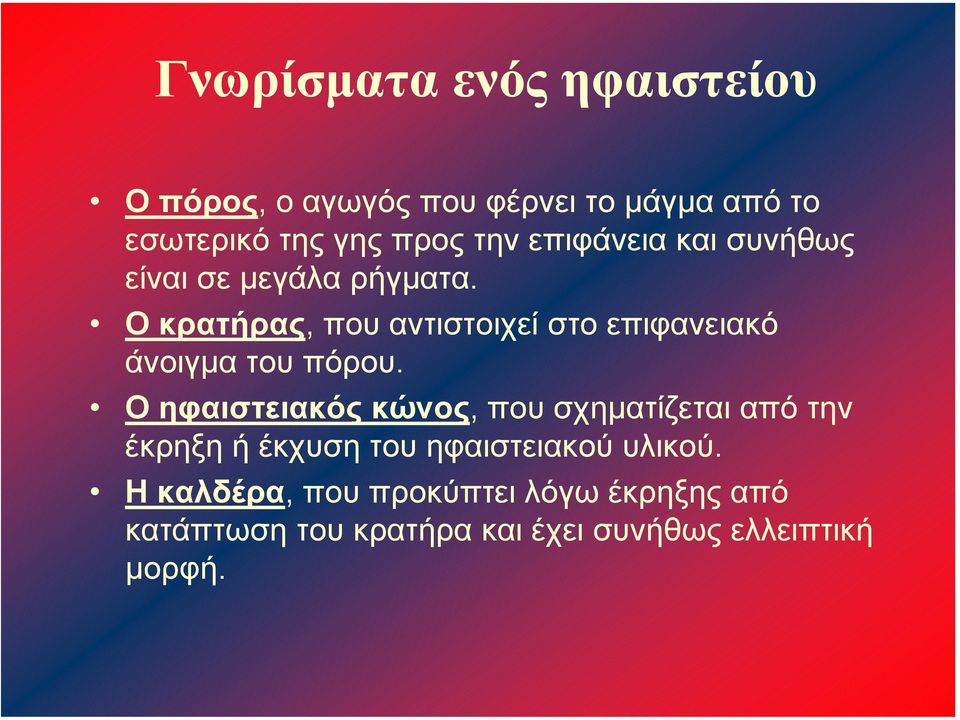 Γνωρίσματα ενός ηφαιστείου

• Ο πόρος, ο αγωγός που φέρνει το μάγμα από το εσωτερικό της γης προς την επιφάνεια και συνήθως είναι σε μεγάλα ρήγματα.
• Ο κρατήρας, που αντιστοιχεί στο επιφανειακό άνοιγμα του πόρου.
• Ο ηφαιστειακός κώνος, που σχηματίζεται από την έκρηξη ή έκχυση του ηφαιστειακού υλικού.
• Η καλδέρα, που προκύπτει λόγω έκρηξης από κατάπτωση του κρατήρα και έχει συνήθως ελλειπτική μορφή.